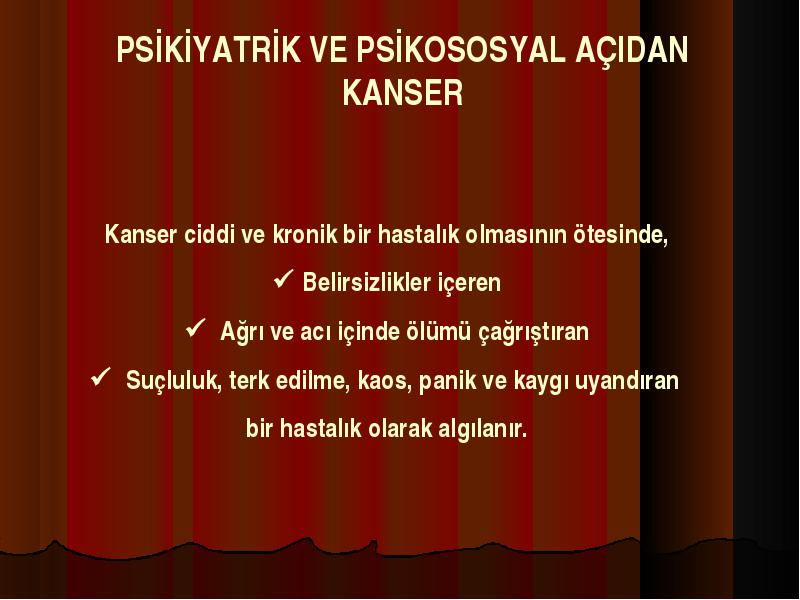 PSİKİYATRİK VE PSİKOSOSYAL AÇIDAN KANSER

Kanser ciddi ve kronik bir hastalık olmasının ötesinde,

✓ Belirsizlikler içeren

✓ Ağrı ve acı içinde ölümü çağrıştıran

✓ Suçluluk, terk edilme, kaos, panik ve kaygı uyandıran bir hastalık olarak algılanır.